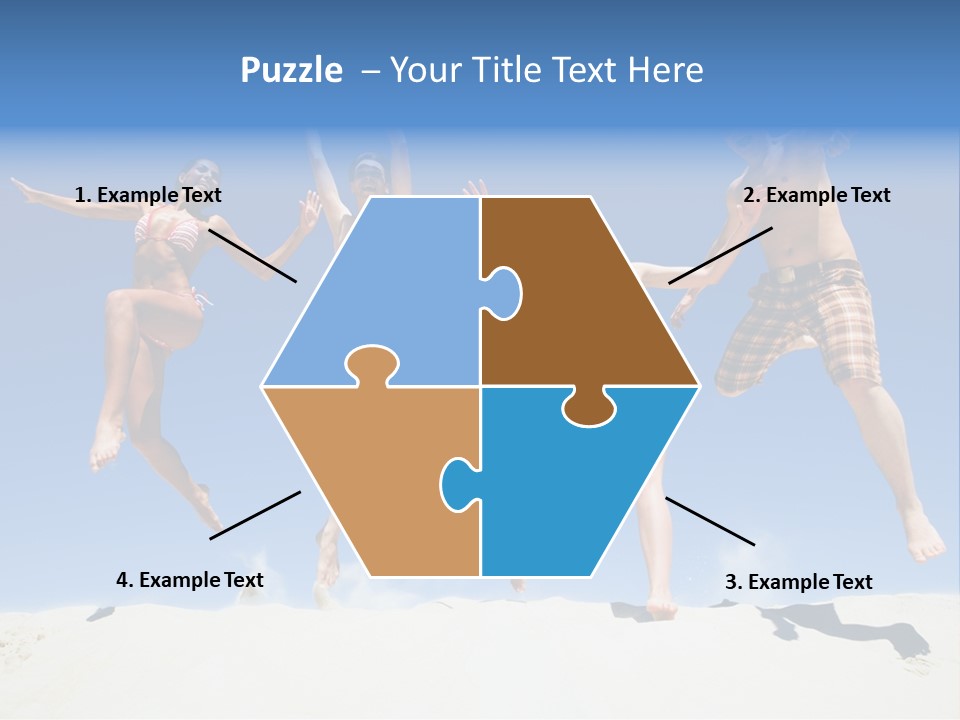 Puzzle – Your Title Text Here

1. Example Text

2. Example Text

4. Example Text

3. Example Text